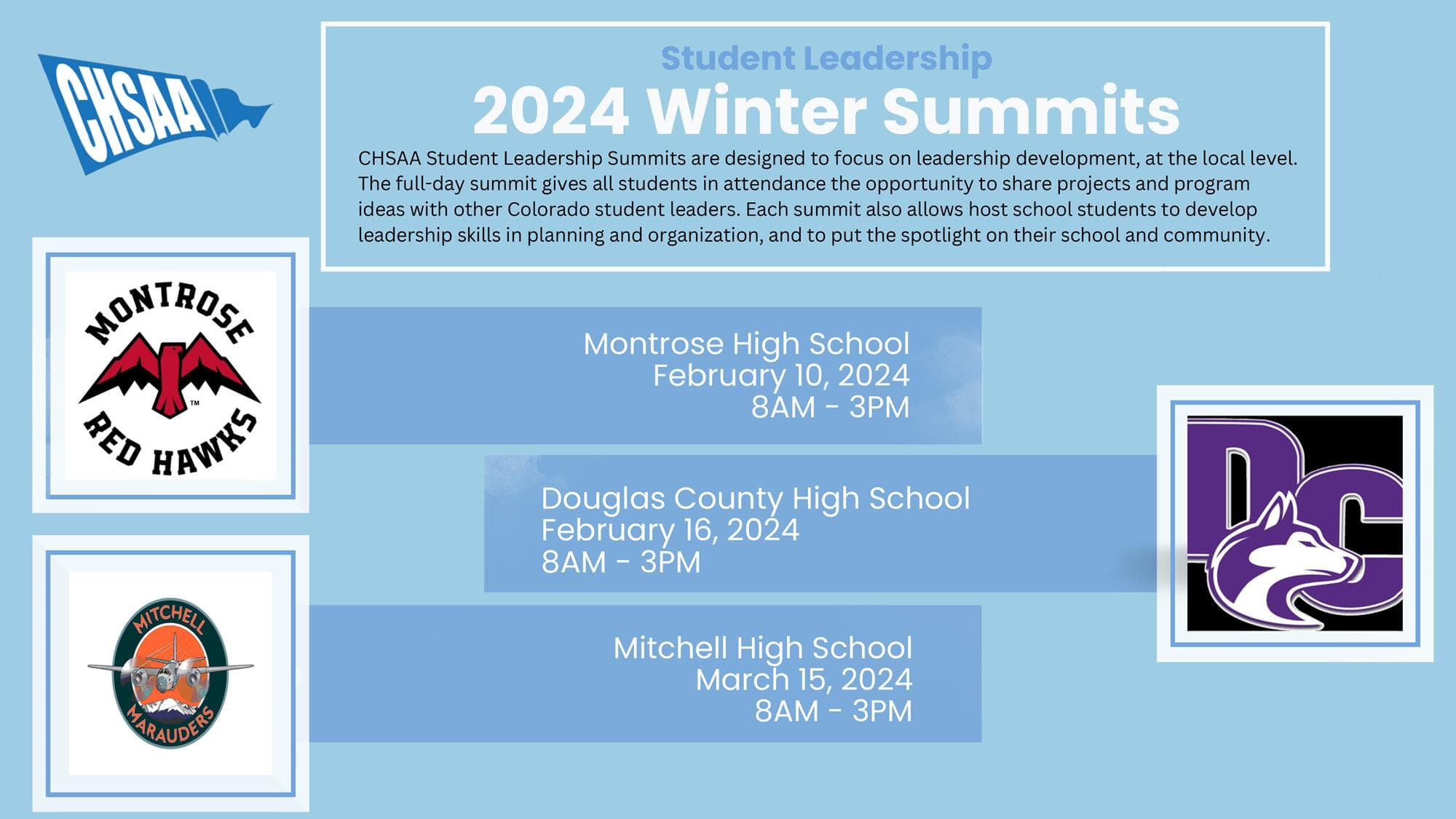 CHSAA

Student Leadership
2024 Winter Summits

CHSAA Student Leadership Summits are designed to focus on leadership development, at the local level. The full-day summit gives all students in attendance the opportunity to share projects and program ideas with other Colorado student leaders. Each summit also allows host school students to develop leadership skills in planning and organization, and to put the spotlight on their school and community.

MONTROSE
RED HAWKS
™

Montrose High School
February 10, 2024
8AM - 3PM

Douglas County High School
February 16, 2024
8AM - 3PM

DC

MITCHELL
MARAUDERS

Mitchell High School
March 15, 2024
8AM - 3PM